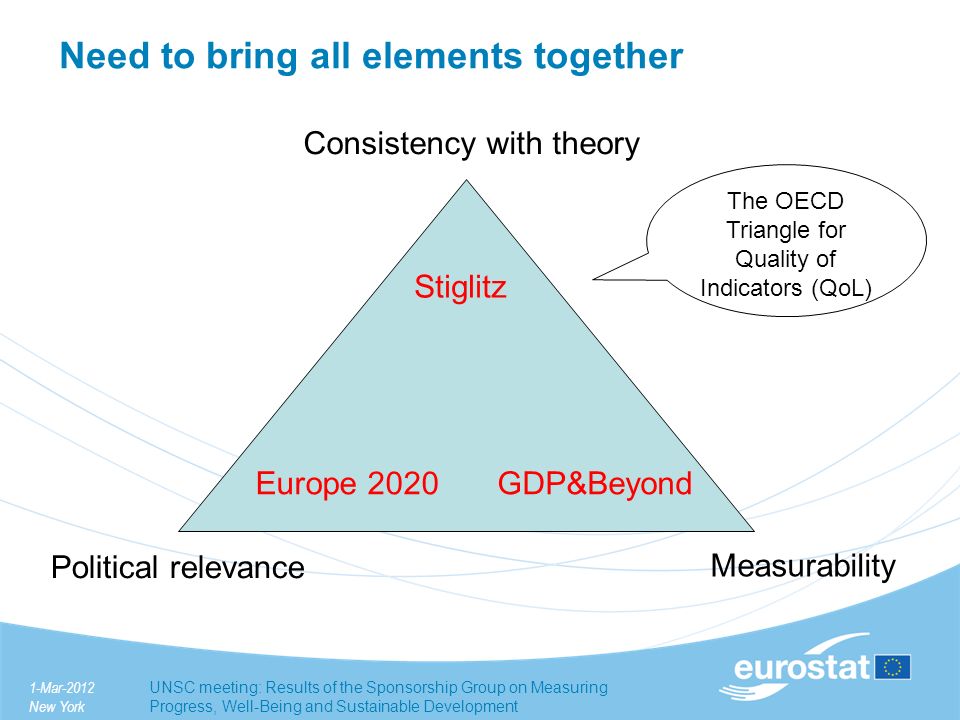 Need to bring all elements together

Consistency with theory

The OECD Triangle for Quality of Indicators (QoL)

Stiglitz

Europe 2020

GDP&Beyond

Political relevance

Measurability

1-Mar-2012
New York

UNSC meeting: Results of the Sponsorship Group on Measuring Progress, Well-Being and Sustainable Development

eurostat